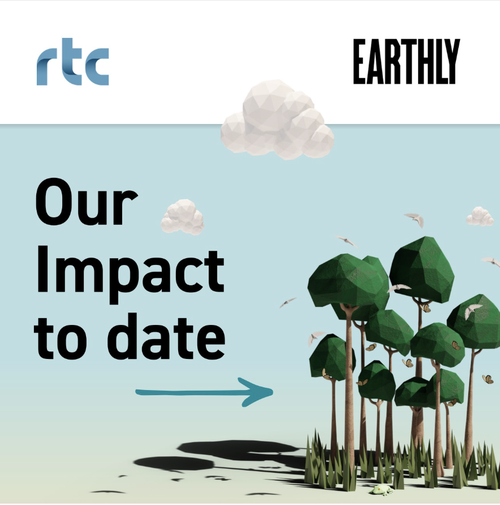 rtc

EARTHLY

Our Impact to date